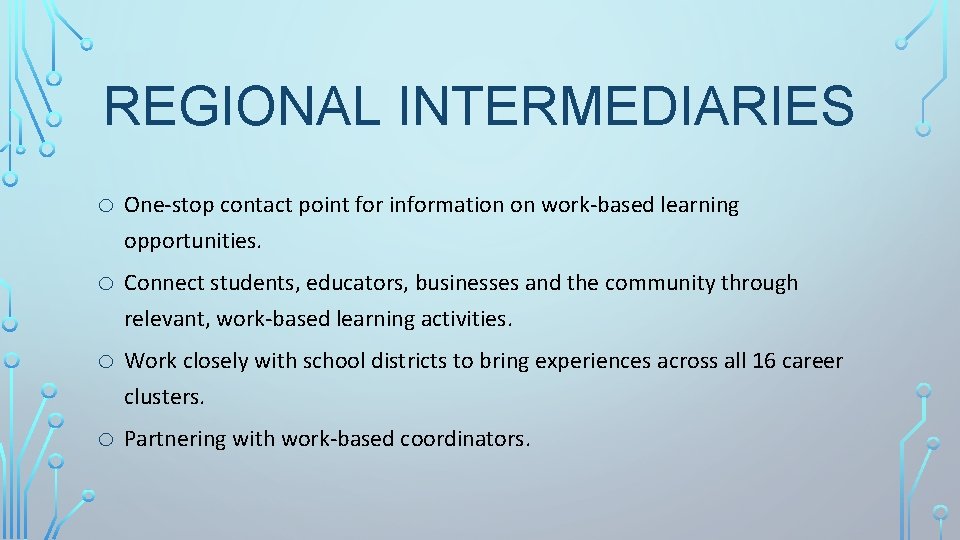 REGIONAL INTERMEDIARIES

o One-stop contact point for information on work-based learning opportunities.

o Connect students, educators, businesses and the community through relevant, work-based learning activities.

o Work closely with school districts to bring experiences across all 16 career clusters.

o Partnering with work-based coordinators.